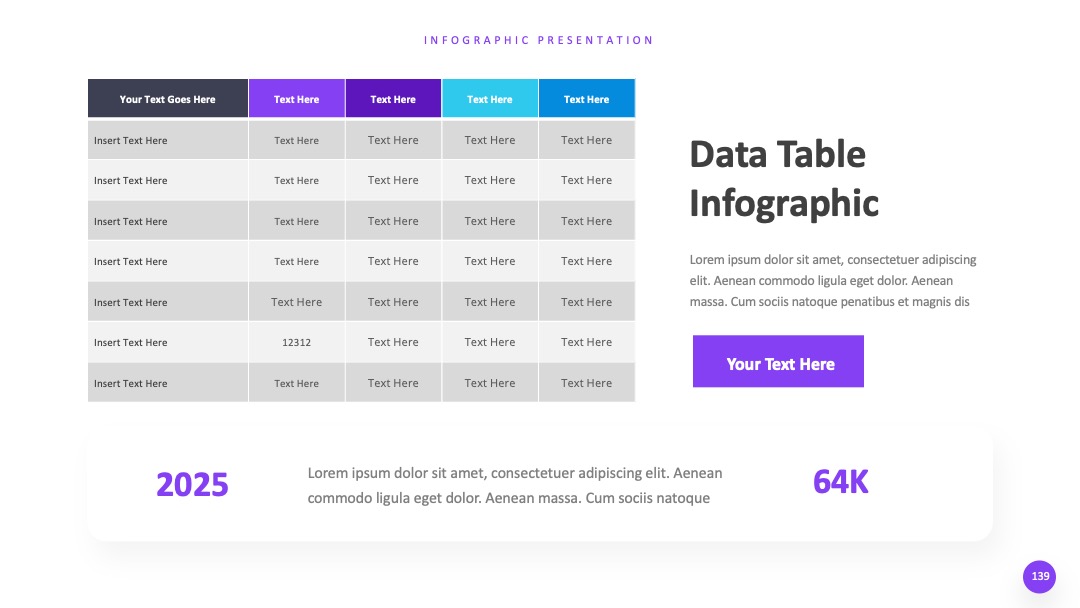 INFOGRAPHIC PRESENTATION

| Your Text Goes Here | Text Here | Text Here | Text Here | Text Here |
|---|---|---|---|---|
| Insert Text Here | Text Here | Text Here | Text Here | Text Here |
| Insert Text Here | Text Here | Text Here | Text Here | Text Here |
| Insert Text Here | Text Here | Text Here | Text Here | Text Here |
| Insert Text Here | Text Here | Text Here | Text Here | Text Here |
| Insert Text Here | Text Here | Text Here | Text Here | Text Here |
| Insert Text Here | 12312 | Text Here | Text Here | Text Here |
| Insert Text Here | Text Here | Text Here | Text Here | Text Here |

Data Table Infographic

Lorem ipsum dolor sit amet, consectetuer adipiscing elit. Aenean commodo ligula eget dolor. Aenean massa. Cum sociis natoque penatibus et magnis dis

Your Text Here

2025

Lorem ipsum dolor sit amet, consectetuer adipiscing elit. Aenean commodo ligula eget dolor. Aenean massa. Cum sociis natoque

64K

139